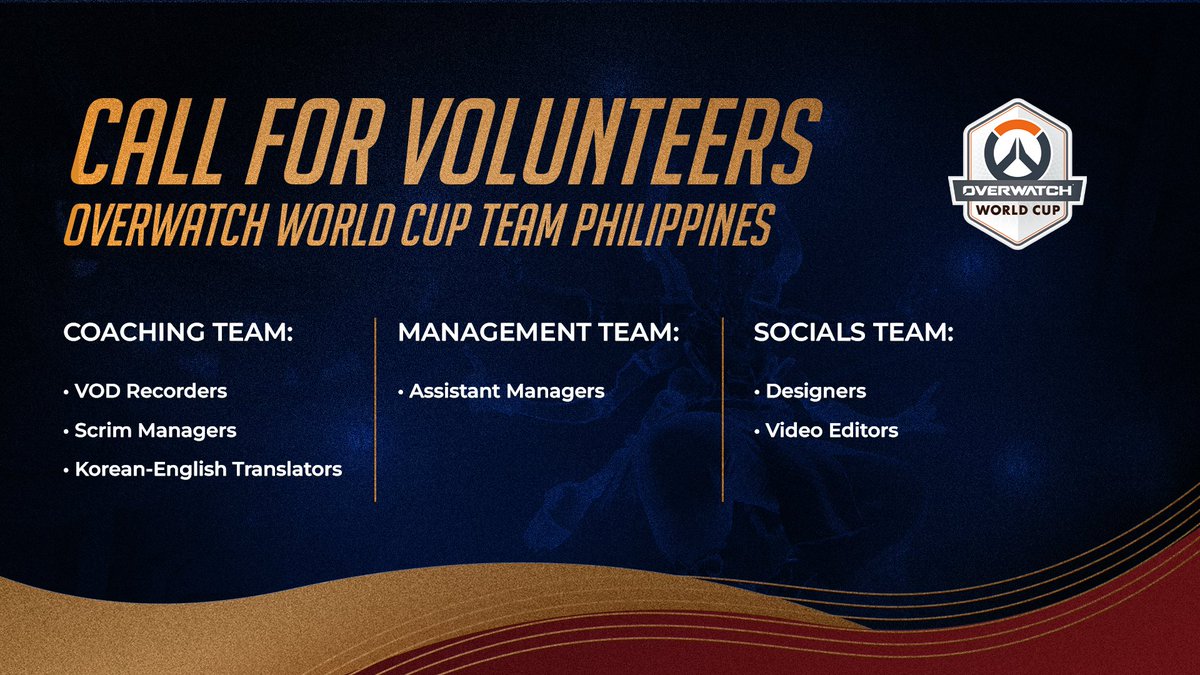 CALL FOR VOLUNTEERS
OVERWATCH WORLD CUP TEAM PHILIPPINES

OVERWATCH
WORLD CUP

COACHING TEAM:

• VOD Recorders
• Scrim Managers
• Korean-English Translators

MANAGEMENT TEAM:

• Assistant Managers

SOCIALS TEAM:

• Designers
• Video Editors